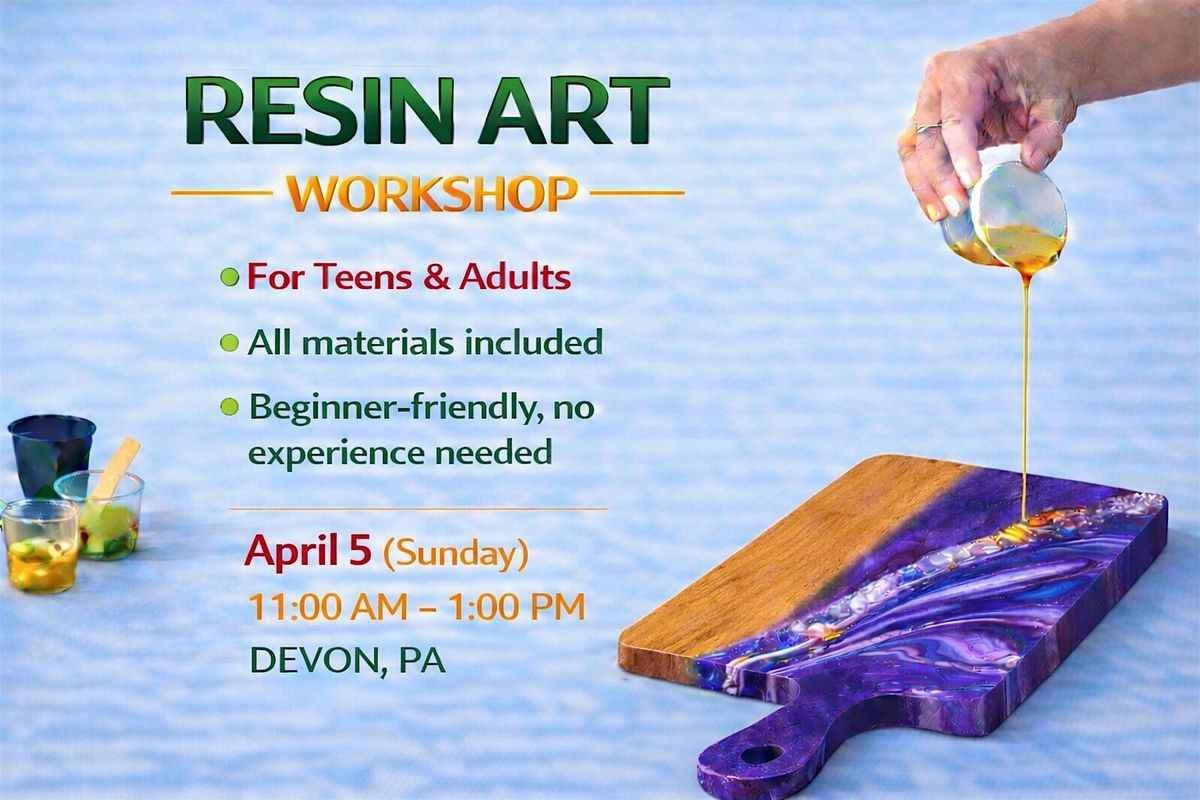 RESIN ART

WORKSHOP

For Teens & Adults

All materials included

Beginner-friendly, no experience needed

April 5 (Sunday)

11:00 AM – 1:00 PM

DEVON, PA